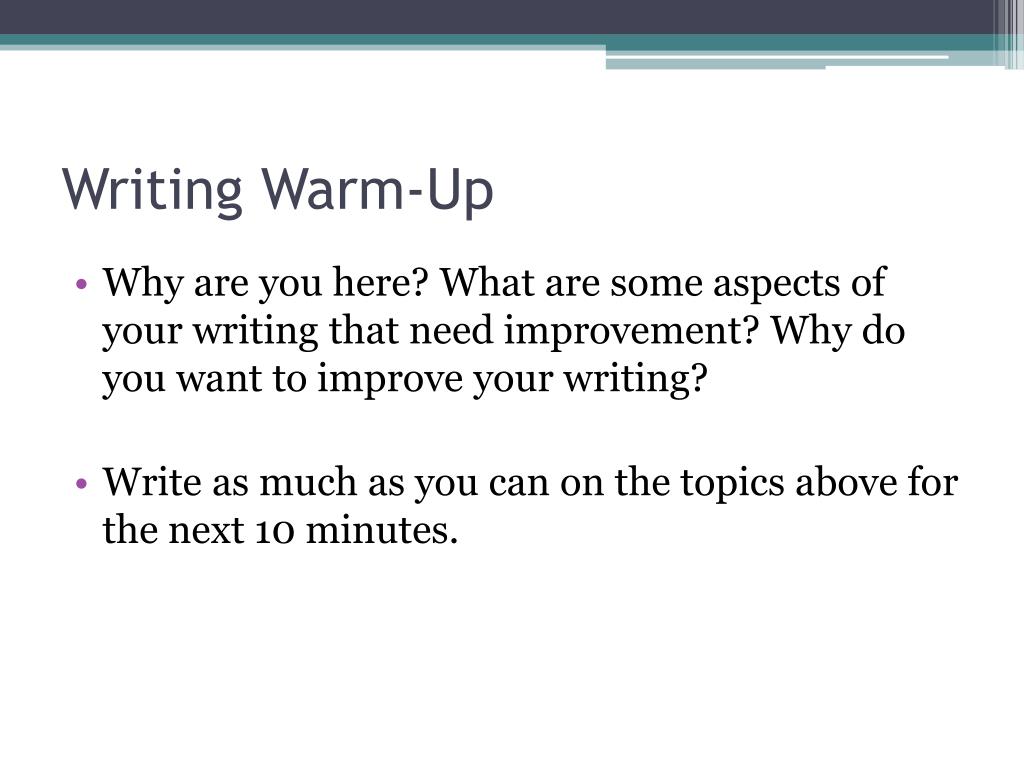 Writing Warm-Up

• Why are you here? What are some aspects of your writing that need improvement? Why do you want to improve your writing?

• Write as much as you can on the topics above for the next 10 minutes.